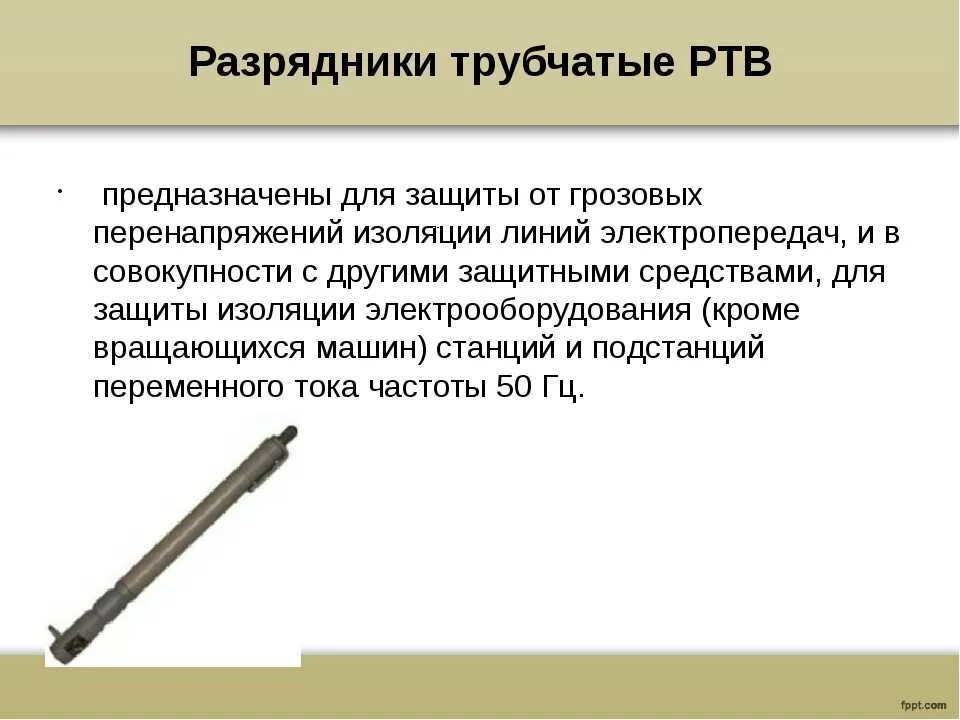 Разрядники трубчатые РТВ

· предназначены для защиты от грозовых перенапряжений изоляции линий электропередач, и в совокупности с другими защитными средствами, для защиты изоляции электрооборудования (кроме вращающихся машин) станций и подстанций переменного тока частоты 50 Гц.

fppt.com